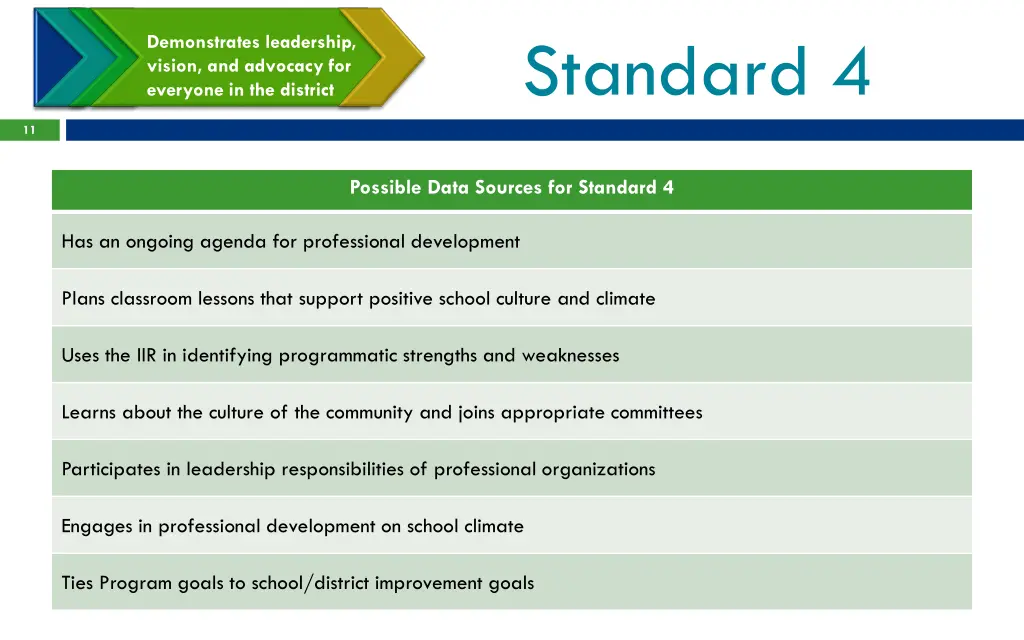 Demonstrates leadership, vision, and advocacy for everyone in the district

Standard 4

11

| Possible Data Sources for Standard 4 |
|---|
| Has an ongoing agenda for professional development |
| Plans classroom lessons that support positive school culture and climate |
| Uses the IIR in identifying programmatic strengths and weaknesses |
| Learns about the culture of the community and joins appropriate committees |
| Participates in leadership responsibilities of professional organizations |
| Engages in professional development on school climate |
| Ties Program goals to school/district improvement goals |